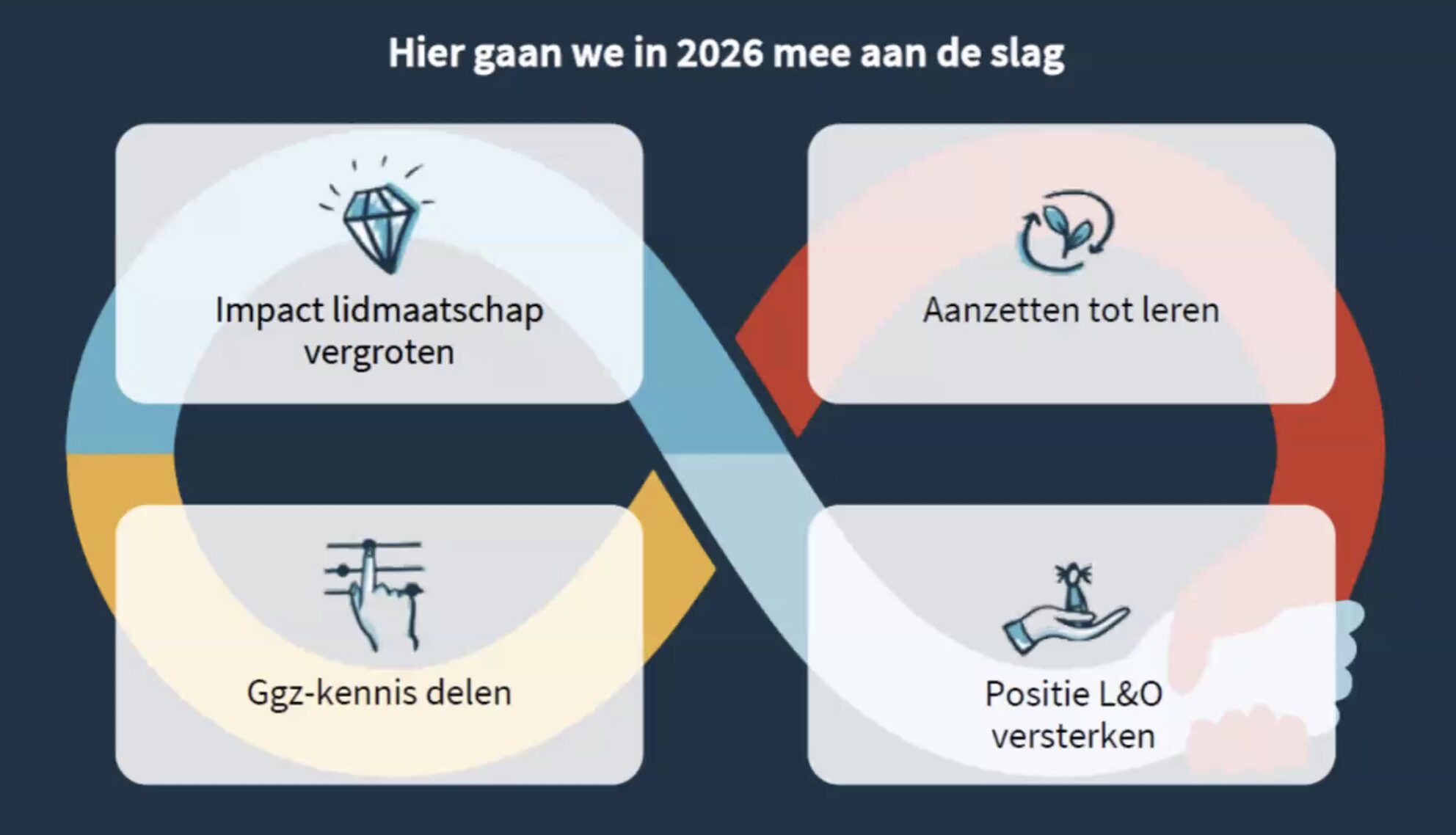 Hier gaan we in 2026 mee aan de slag

Impact lidmaatschap vergroten

Aanzetten tot leren

Ggz-kennis delen

Positie L&O versterken